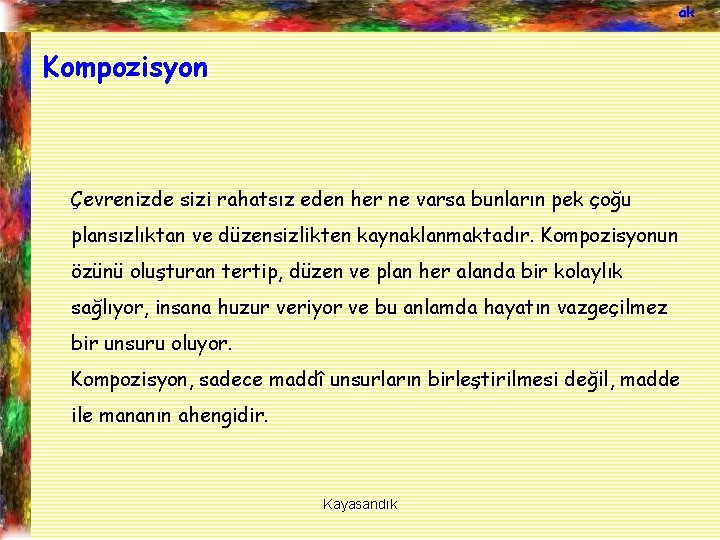 ak

Kompozisyon

Çevrenizde sizi rahatsız eden her ne varsa bunların pek çoğu plansızlıktan ve düzensizlikten kaynaklanmaktadır. Kompozisyonun özünü oluşturan tertip, düzen ve plan her alanda bir kolaylık sağlıyor, insana huzur veriyor ve bu anlamda hayatın vazgeçilmez bir unsuru oluyor.
Kompozisyon, sadece maddî unsurların birleştirilmesi değil, madde ile mananın ahengidir.

Kayasandık